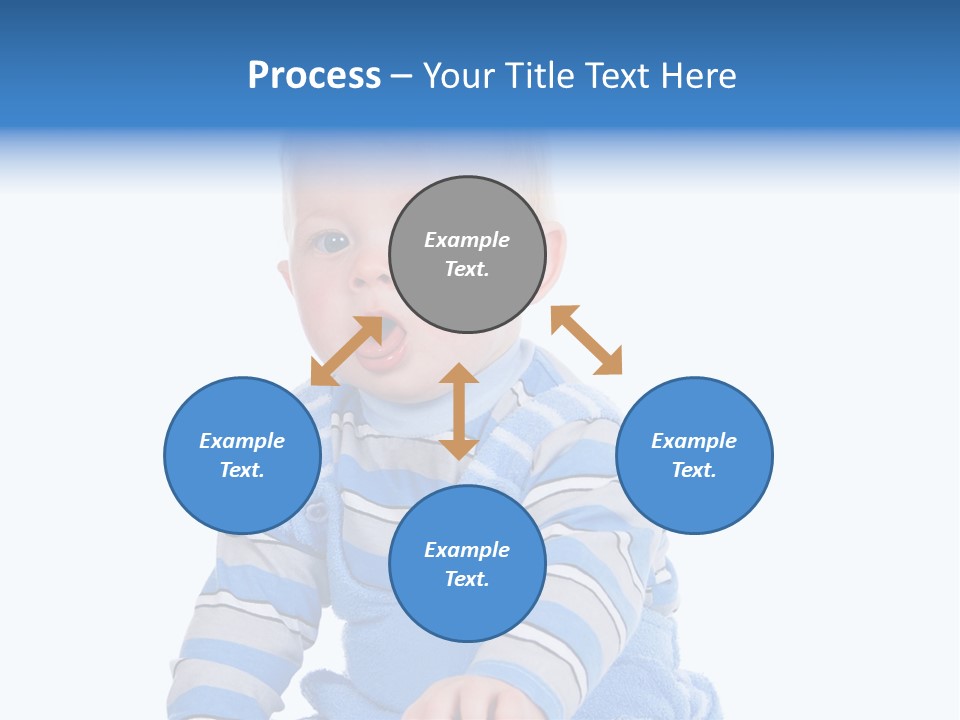 Process – Your Title Text Here

Example Text.

Example Text.

Example Text.

Example Text.